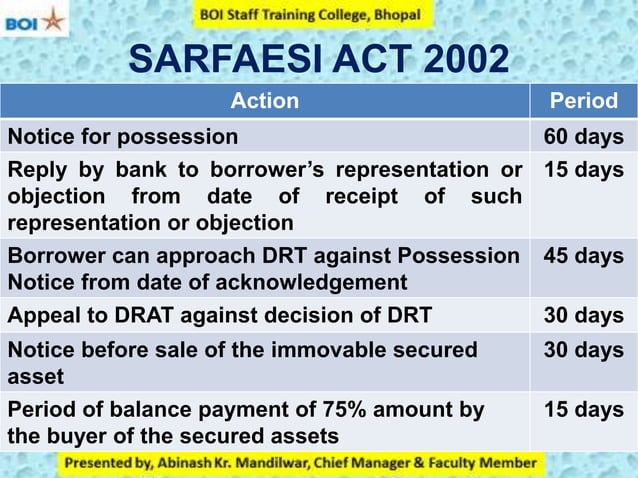 BOI

BOI Staff Training College, Bhopal

SARFAESI ACT 2002

| Action | Period |
|---|---|
| Notice for possession | 60 days |
| Reply by bank to borrower's representation or objection from date of receipt of such representation or objection | 15 days |
| Borrower can approach DRT against Possession Notice from date of acknowledgement | 45 days |
| Appeal to DRAT against decision of DRT | 30 days |
| Notice before sale of the immovable secured asset | 30 days |
| Period of balance payment of 75% amount by the buyer of the secured assets | 15 days |

Presented by, Abinash Kr. Mandilwar, Chief Manager & Faculty Member